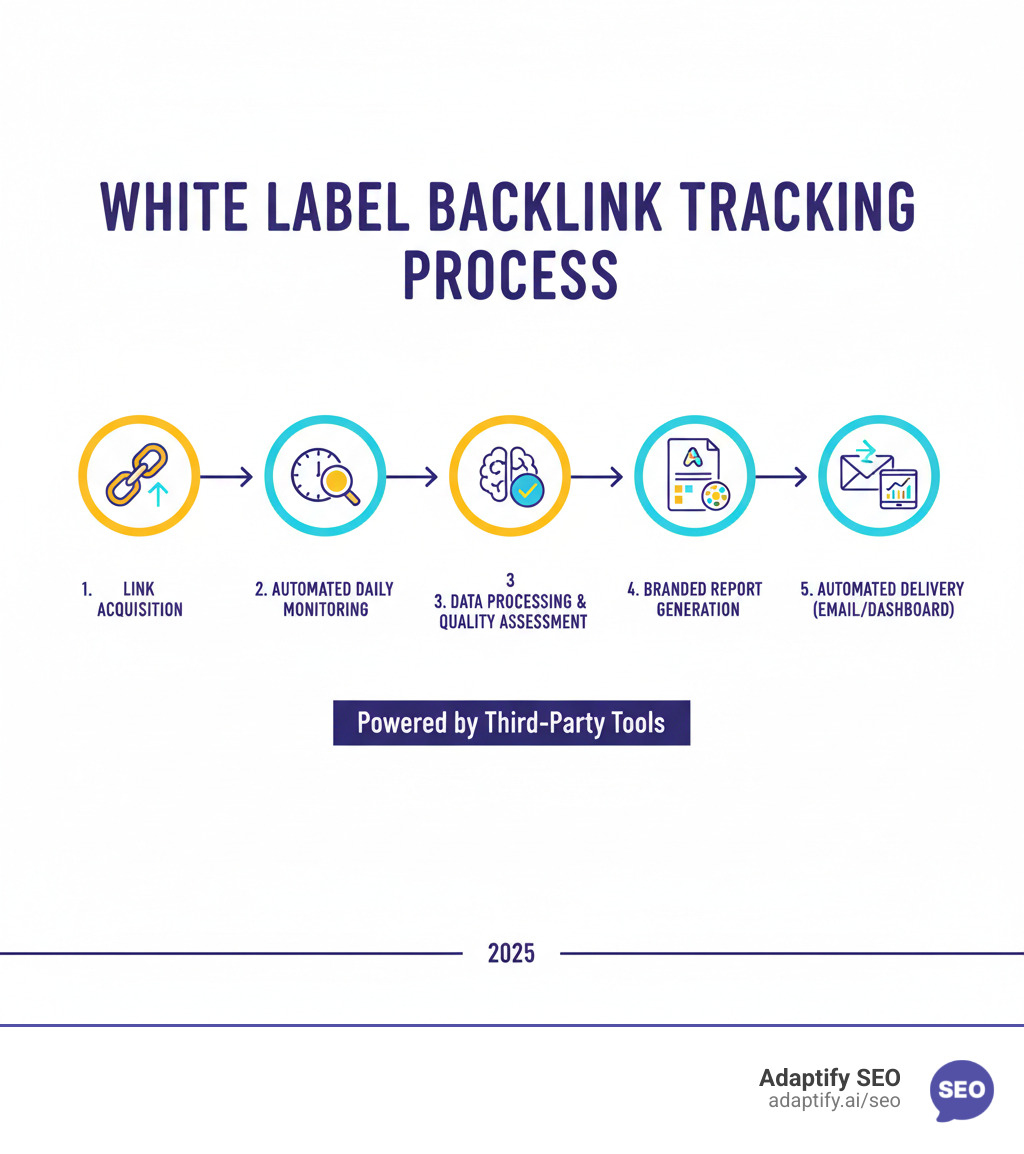 WHITE LABEL BACKLINK TRACKING PROCESS

1. LINK ACQUISITION

2. AUTOMATED DAILY MONITORING

3
3. DATA PROCESSING & QUALITY ASSESSMENT

4. BRANDED REPORT GENERATION

5. AUTOMATED DELIVERY (EMAIL/DASHBOARD)

Powered by Third-Party Tools

2025

Adaptify SEO
adaptify.ai/seo

SEO